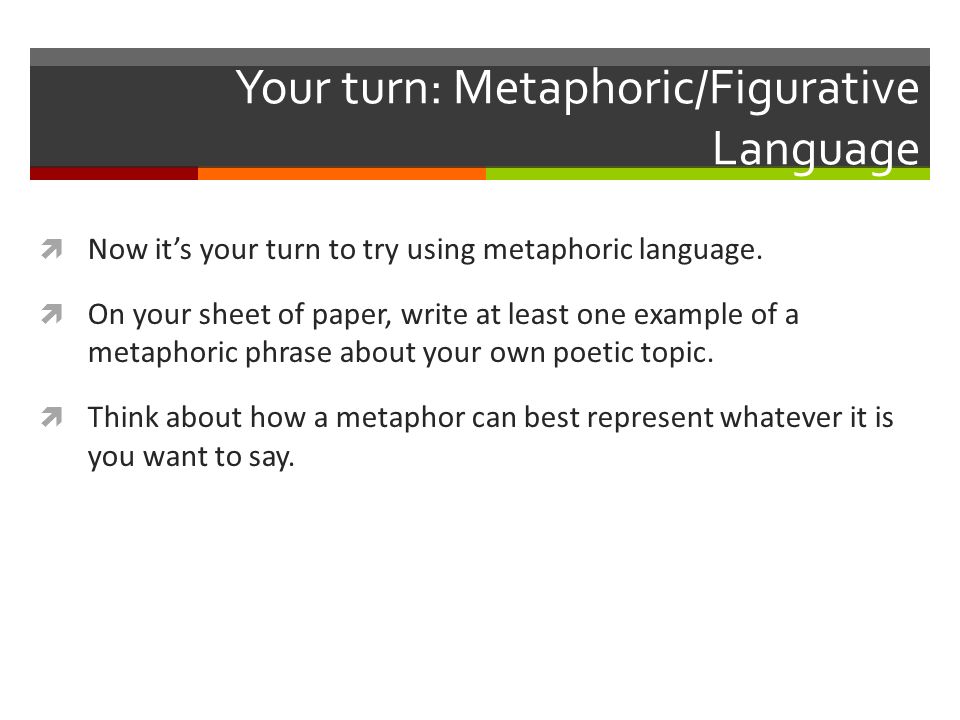 Your turn: Metaphoric/Figurative Language

Now it’s your turn to try using metaphoric language.

On your sheet of paper, write at least one example of a metaphoric phrase about your own poetic topic.

Think about how a metaphor can best represent whatever it is you want to say.